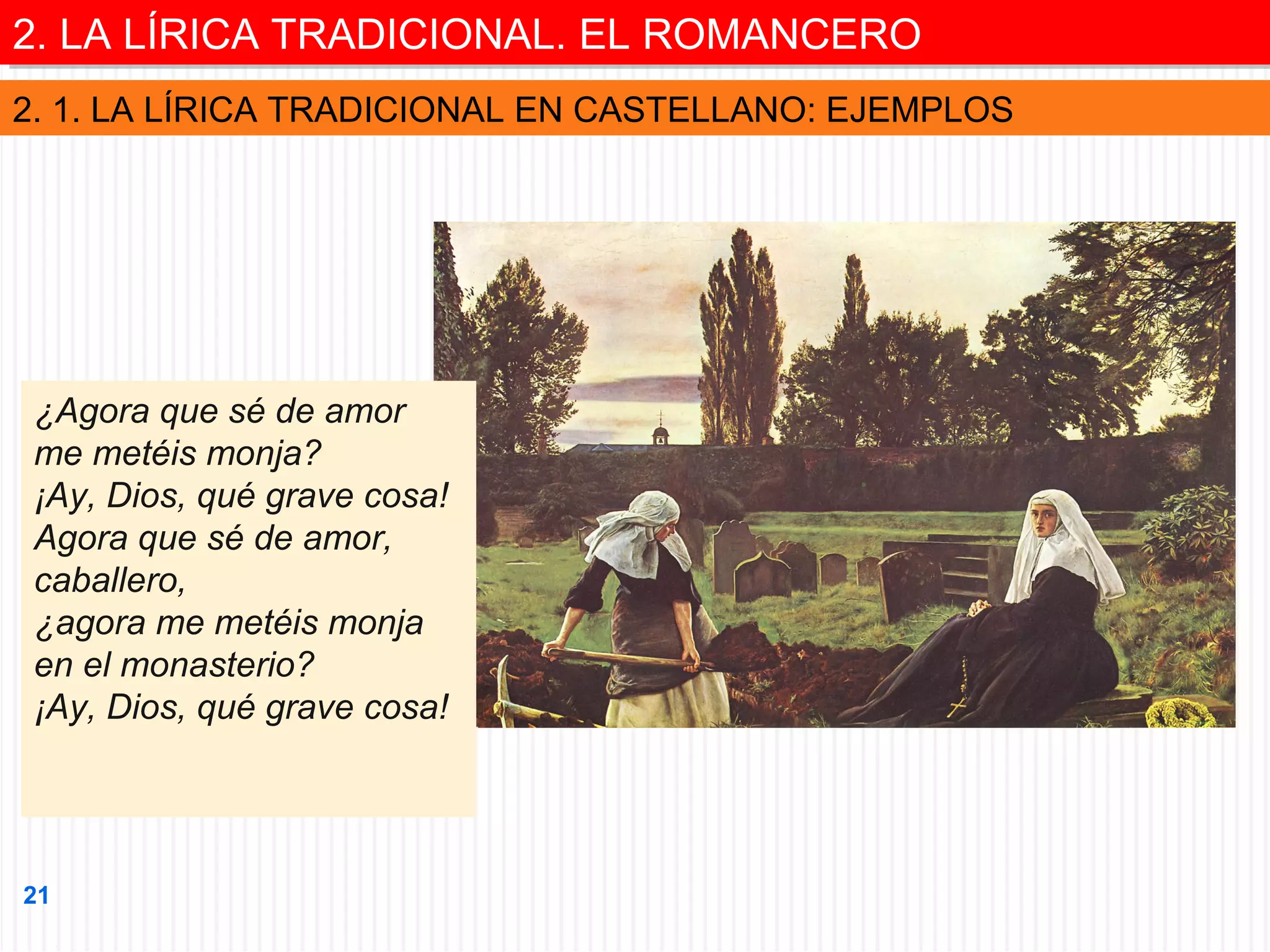 2. LA LÍRICA TRADICIONAL. EL ROMANCERO

2. 1. LA LÍRICA TRADICIONAL EN CASTELLANO: EJEMPLOS

¿Agora que sé de amor
me metéis monja?
¡Ay, Dios, qué grave cosa!
Agora que sé de amor,
caballero,
¿agora me metéis monja
en el monasterio?
¡Ay, Dios, qué grave cosa!

21